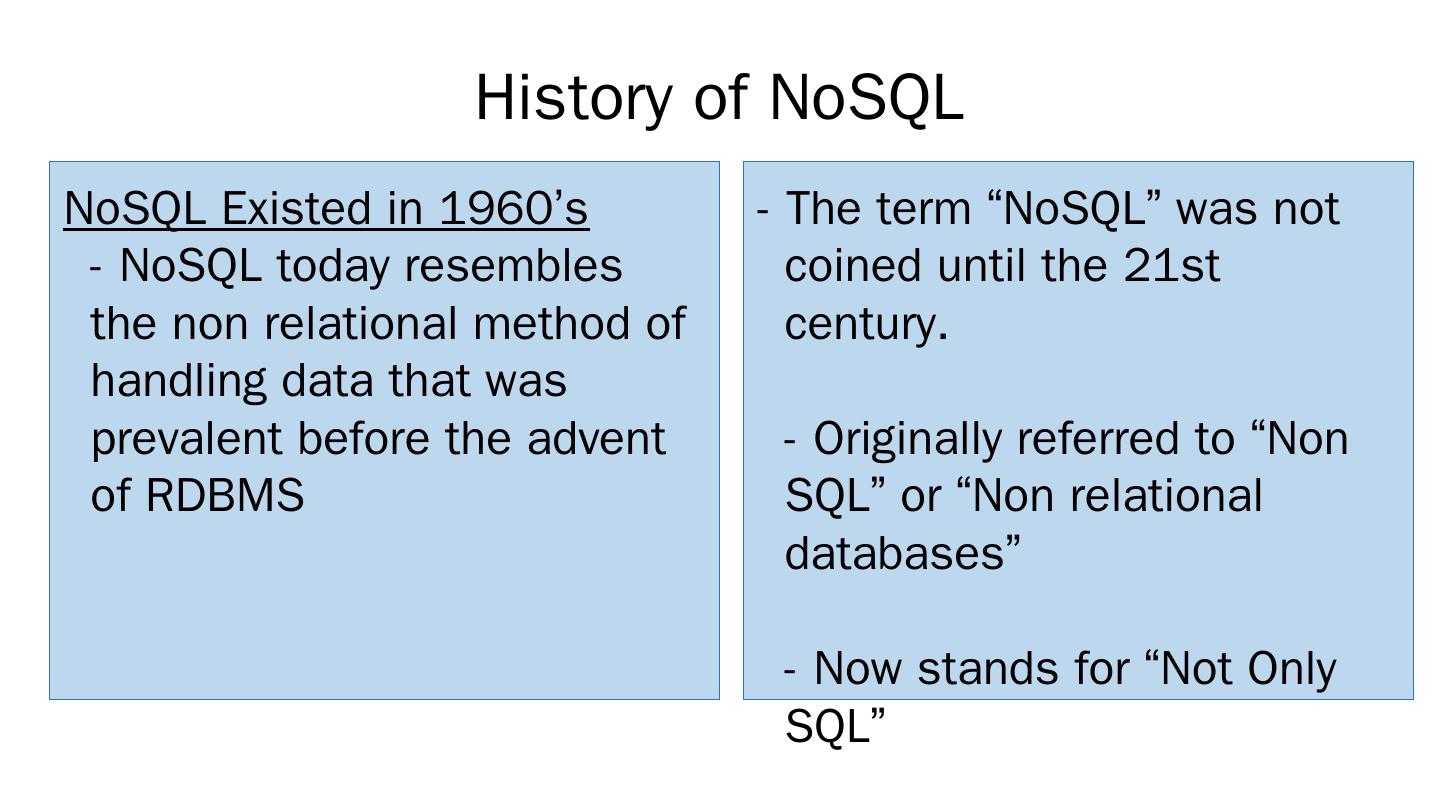 History of NoSQL

NoSQL Existed in 1960’s
- NoSQL today resembles the non relational method of handling data that was prevalent before the advent of RDBMS

- The term “NoSQL” was not coined until the 21st century.

- Originally referred to “Non SQL” or “Non relational databases”

- Now stands for “Not Only SQL”